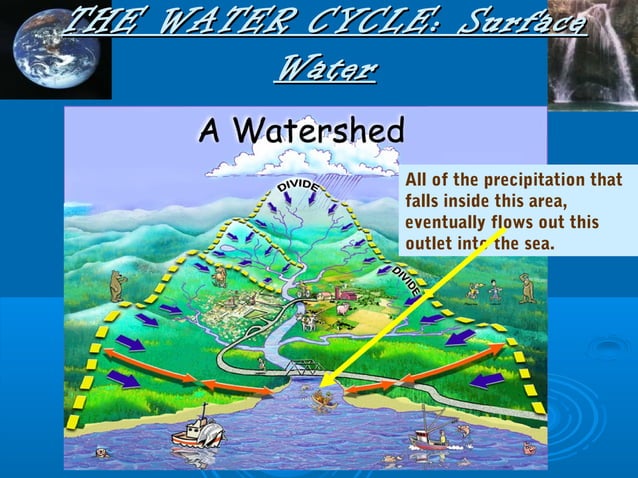 THE WATER CYCLE: Surface Water

A Watershed

DIVIDE

DIVIDE

All of the precipitation that falls inside this area, eventually flows out this outlet into the sea.